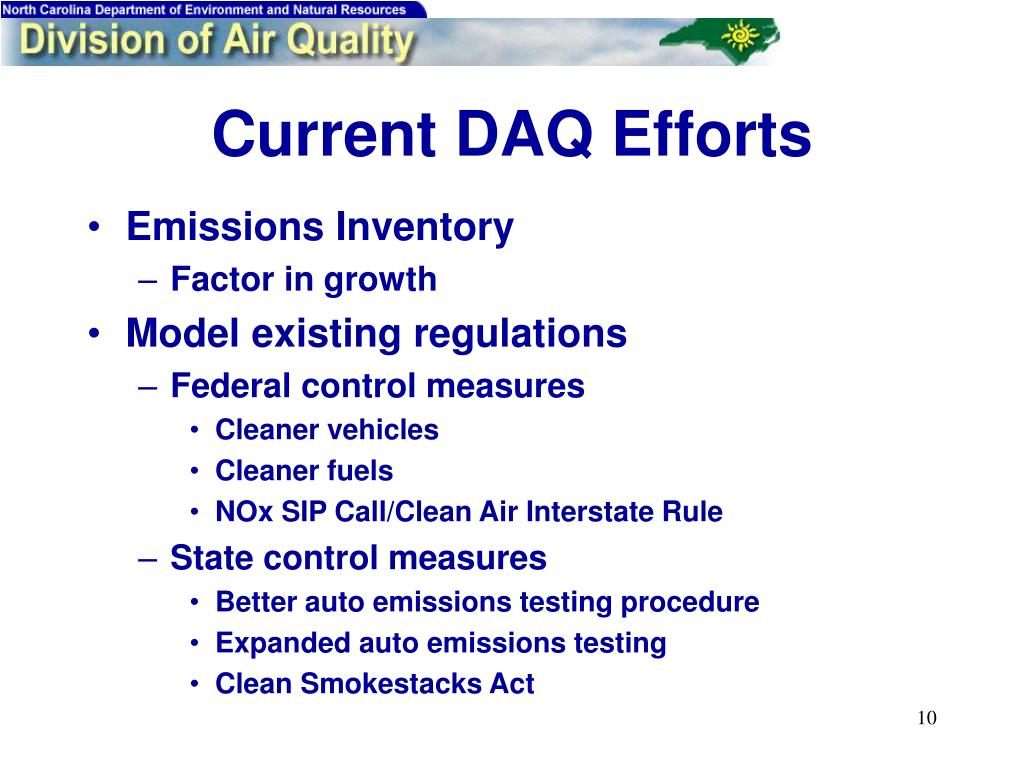 North Carolina Department of Environment and Natural Resources

Division of Air Quality

Current DAQ Efforts

• Emissions Inventory
– Factor in growth
• Model existing regulations
– Federal control measures
• Cleaner vehicles
• Cleaner fuels
• NOx SIP Call/Clean Air Interstate Rule
– State control measures
• Better auto emissions testing procedure
• Expanded auto emissions testing
• Clean Smokestacks Act

10